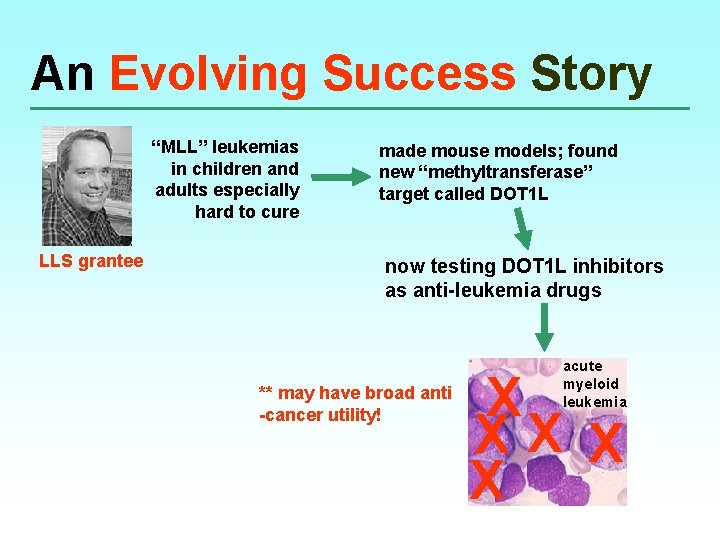 An Evolving Success Story

LLS grantee

"MLL" leukemias in children and adults especially hard to cure

made mouse models; found new "methyltransferase" target called DOT1L

now testing DOT1L inhibitors as anti-leukemia drugs

** may have broad anti -cancer utility!

acute myeloid leukemia

X
X
X
X
X